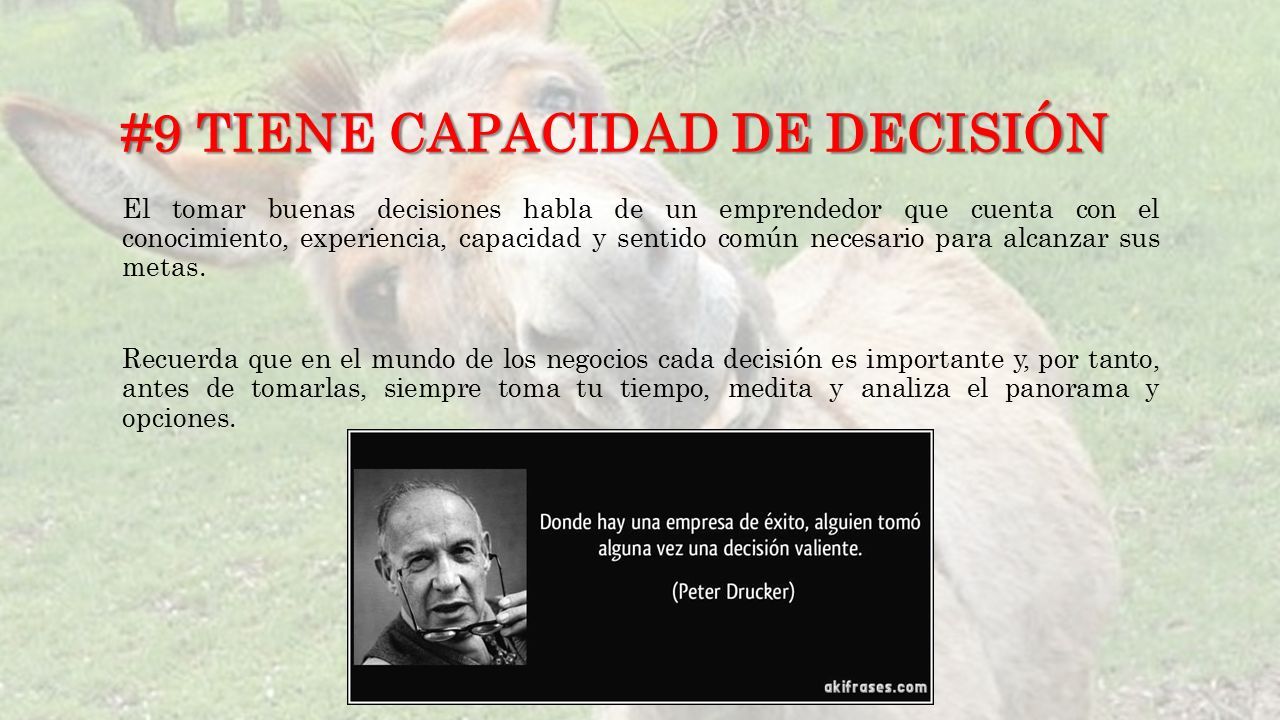 #9 TIENE CAPACIDAD DE DECISIÓN

El tomar buenas decisiones habla de un emprendedor que cuenta con el conocimiento, experiencia, capacidad y sentido común necesario para alcanzar sus metas.

Recuerda que en el mundo de los negocios cada decisión es importante y, por tanto, antes de tomarlas, siempre toma tu tiempo, medita y analiza el panorama y opciones.

Donde hay una empresa de éxito, alguien tomó alguna vez una decisión valiente.

(Peter Drucker)

akifrases.com